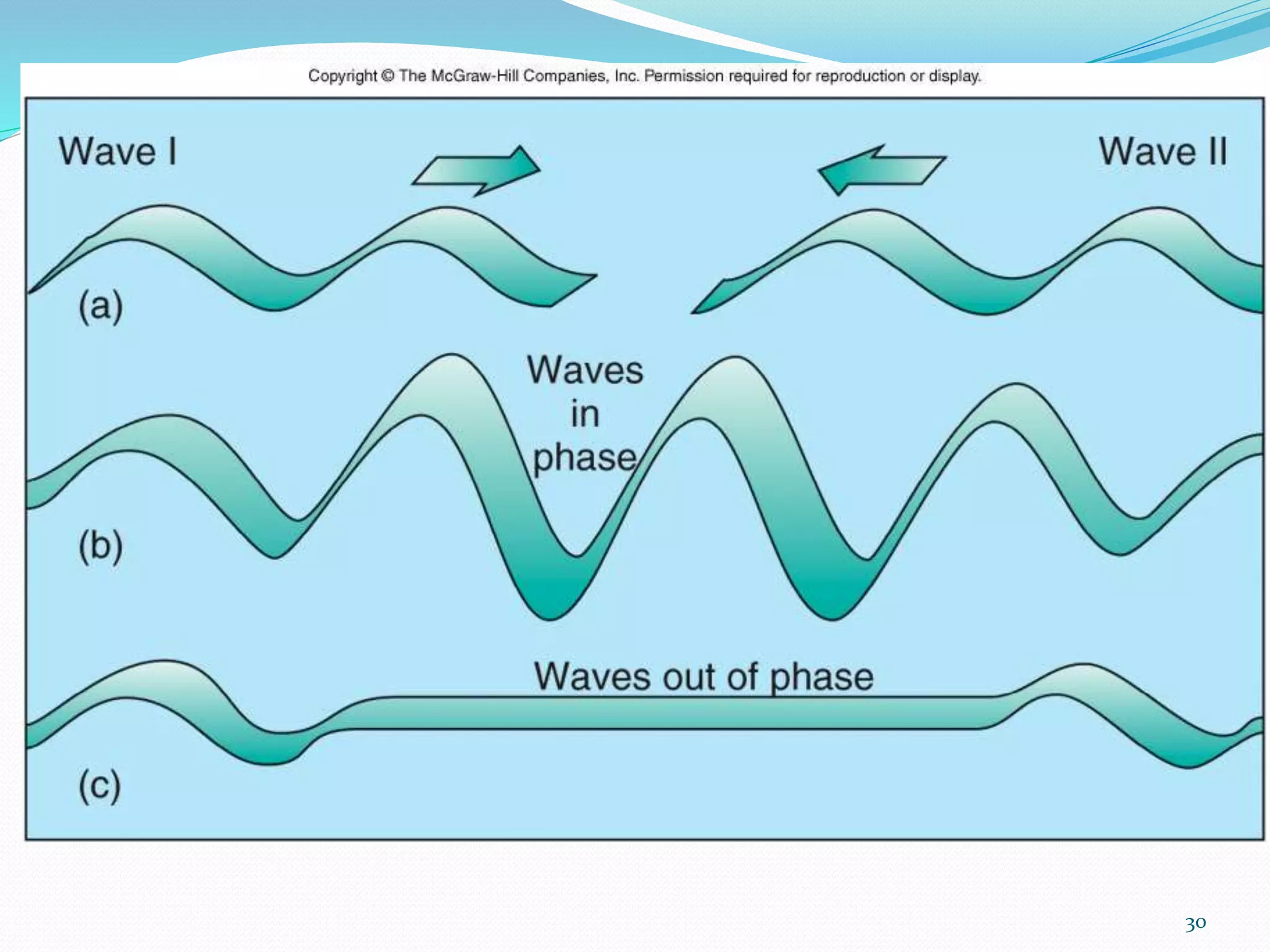 Copyright © The McGraw-Hill Companies, Inc. Permission required for reproduction or display.

Wave I

Wave II

(a)

Waves in phase

(b)

Waves out of phase

(c)

30